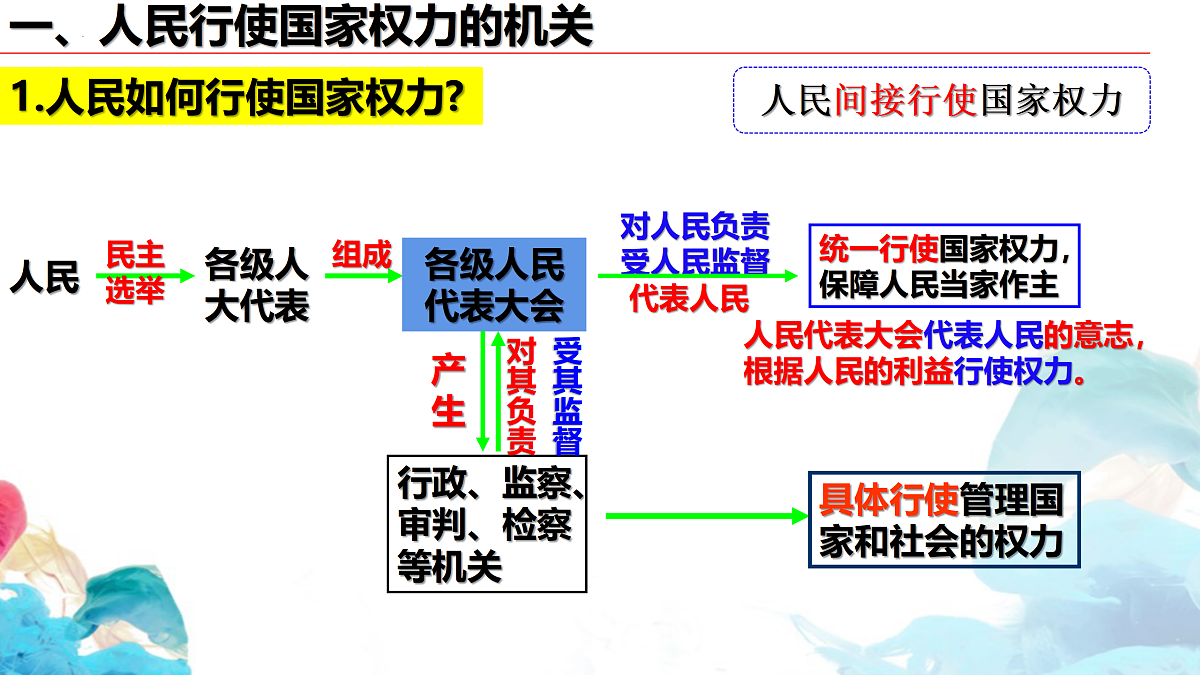 一、人民行使国家权力的机关

1.人民如何行使国家权力?

人民间接行使国家权力

人民

民主选举

各级人大代表

组成

各级人民代表大会

对人民负责

受人民监督

代表人民

统一行使国家权力，保障人民当家作主

人民代表大会代表人民的意志，根据人民的利益行使权力。

产生

对其负责

受其监督

行政、监察、审判、检察等机关

具体行使管理国家和社会的权力